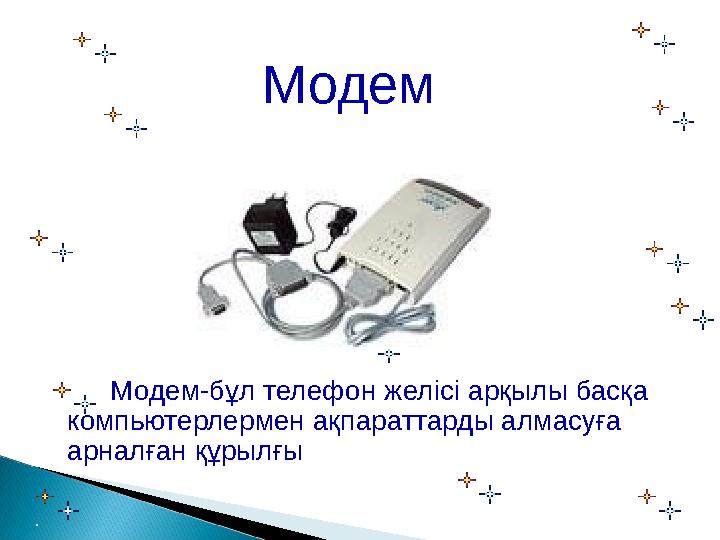 Модем

Модем-бұл телефон желісі арқылы басқа компьютерлермен ақпараттарды алмасуға арналған құрылғы